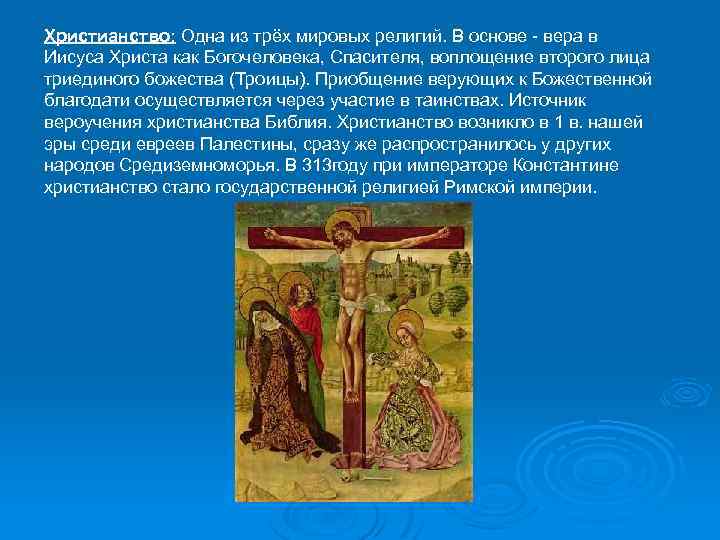 Христианство: Одна из трёх мировых религий. В основе - вера в Иисуса Христа как Богочеловека, Спасителя, воплощение второго лица триединого божества (Троицы). Приобщение верующих к Божественной благодати осуществляется через участие в таинствах. Источник вероучения христианства Библия. Христианство возникло в 1 в. нашей эры среди евреев Палестины, сразу же распространилось у других народов Средиземноморья. В 313году при императоре Константине христианство стало государственной религией Римской империи.